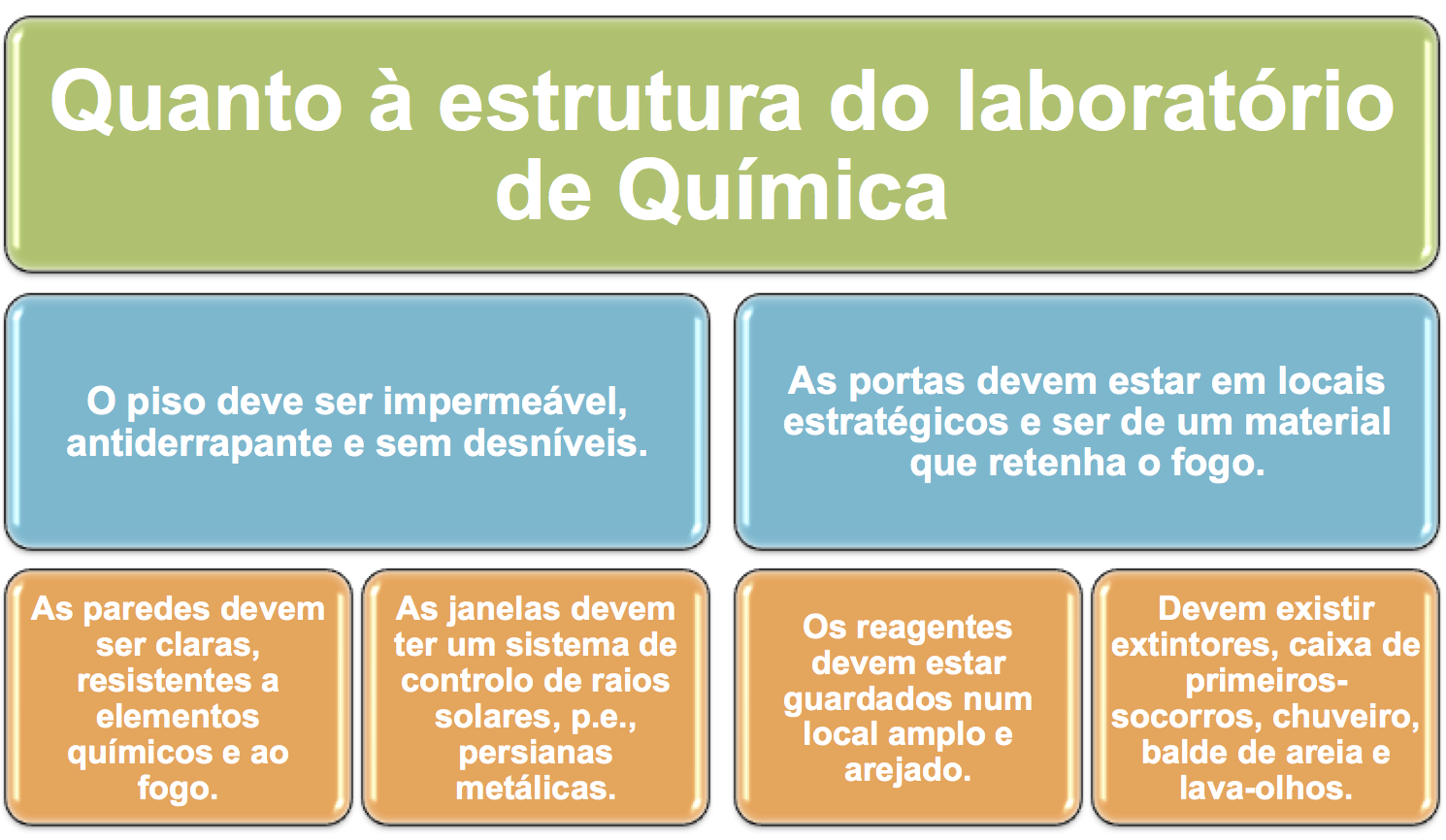 Quanto à estrutura do laboratório de Química

O piso deve ser impermeável, antiderrapante e sem desníveis.

As portas devem estar em locais estratégicos e ser de um material que retenha o fogo.

As paredes devem ser claras, resistentes a elementos químicos e ao fogo.

As janelas devem ter um sistema de controlo de raios solares, p.e., persianas metálicas.

Os reagentes devem estar guardados num local amplo e arejado.

Devem existir extintores, caixa de primeiros-socorros, chuveiro, balde de areia e lava-olhos.